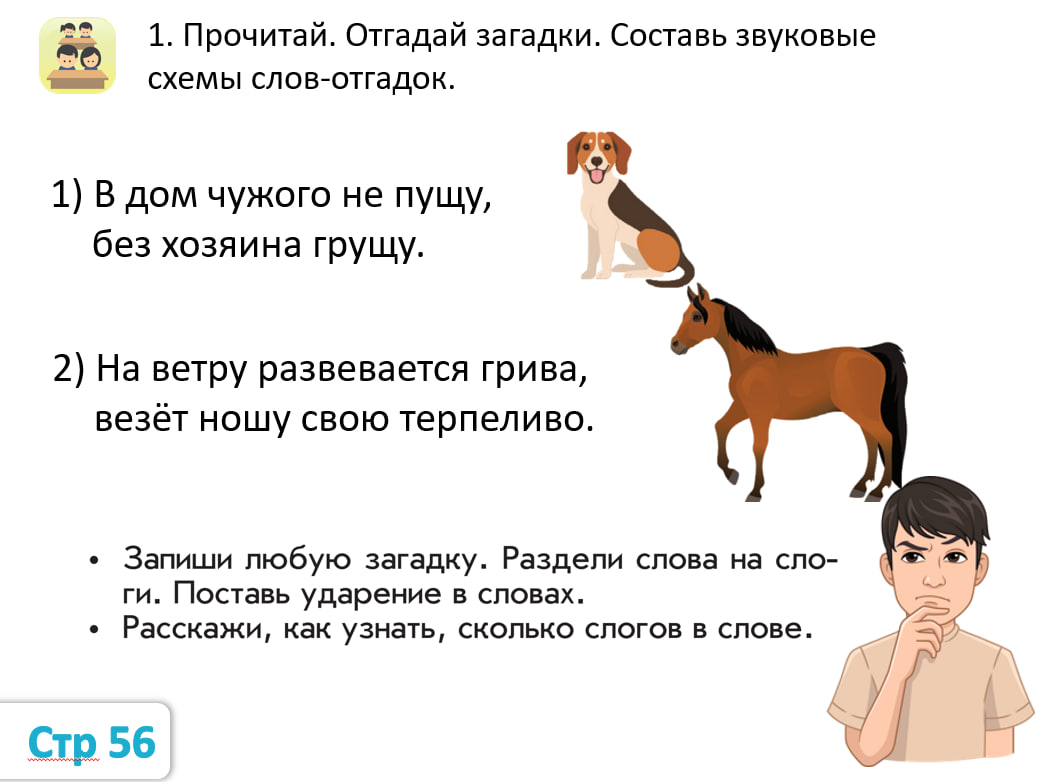 1. Прочитай. Отгадай загадки. Составь звуковые схемы слов-отгадок.

1) В дом чужого не пущу,
без хозяина грущу.

2) На ветру развевается грива,
везёт ношу свою терпеливо.

• Запиши любую загадку. Раздели слова на слоги. Поставь ударение в словах.
• Расскажи, как узнать, сколько слогов в слове.

Стр 56